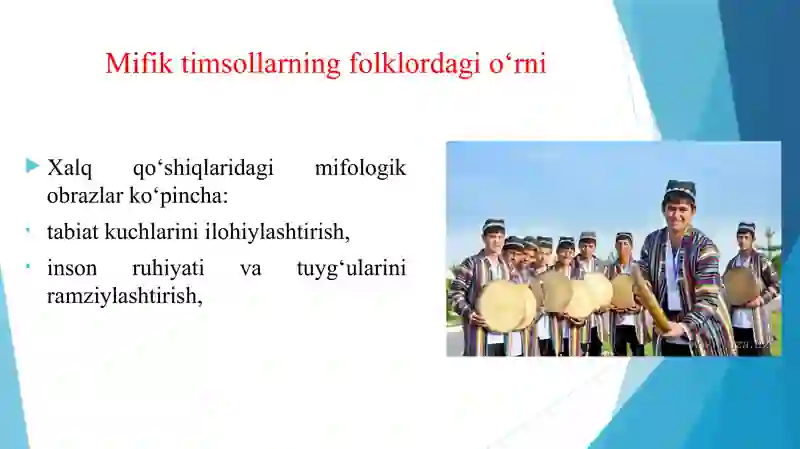 Mifik timsollarning folklordagi o‘rni

Xalq qo‘shiqlaridagi mifologik obrazlar ko‘pincha:

tabiat kuchlarini ilohiylashtirish,

inson ruhiyati va tuyg‘ularini ramziylashtirish,